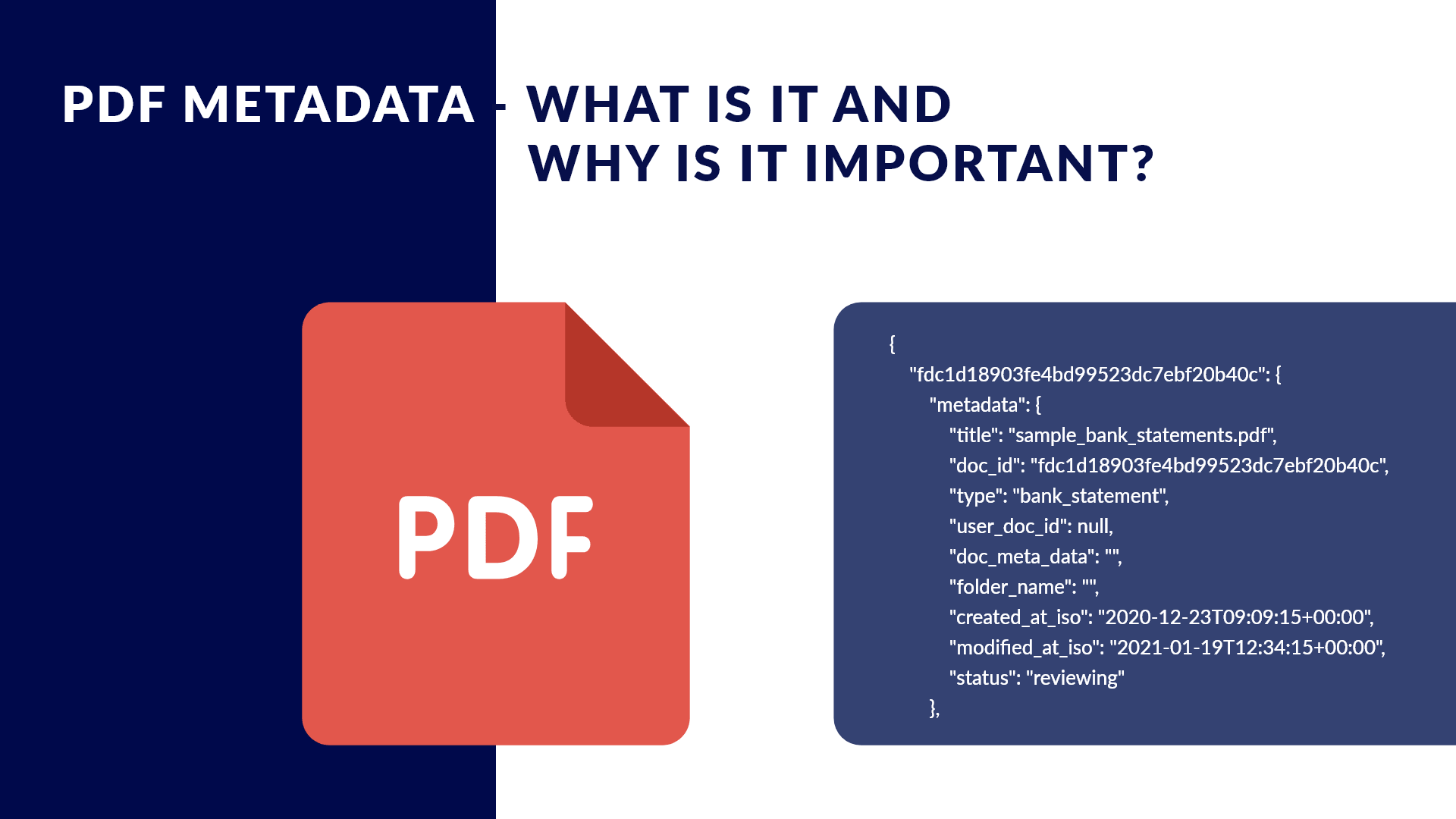 PDF METADATA - WHAT IS IT AND WHY IS IT IMPORTANT?

PDF

{
"fdc1d18903fe4bd99523dc7ebf20b40c": {
"metadata": {
"title": "sample_bank_statements.pdf",
"doc_id": "fdc1d18903fe4bd99523dc7ebf20b40c",
"type": "bank_statement",
"user_doc_id": null,
"doc_meta_data": "",
"folder_name": "",
"created_at_iso": "2020-12-23T09:09:15+00:00",
"modified_at_iso": "2021-01-19T12:34:15+00:00",
"status": "reviewing"
},